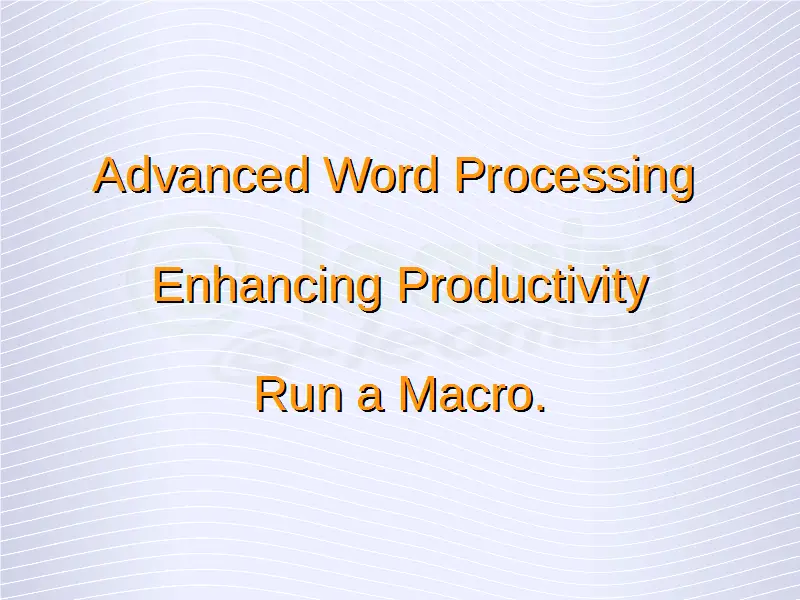 Advanced Word Processing

Enhancing Productivity

Run a Macro.